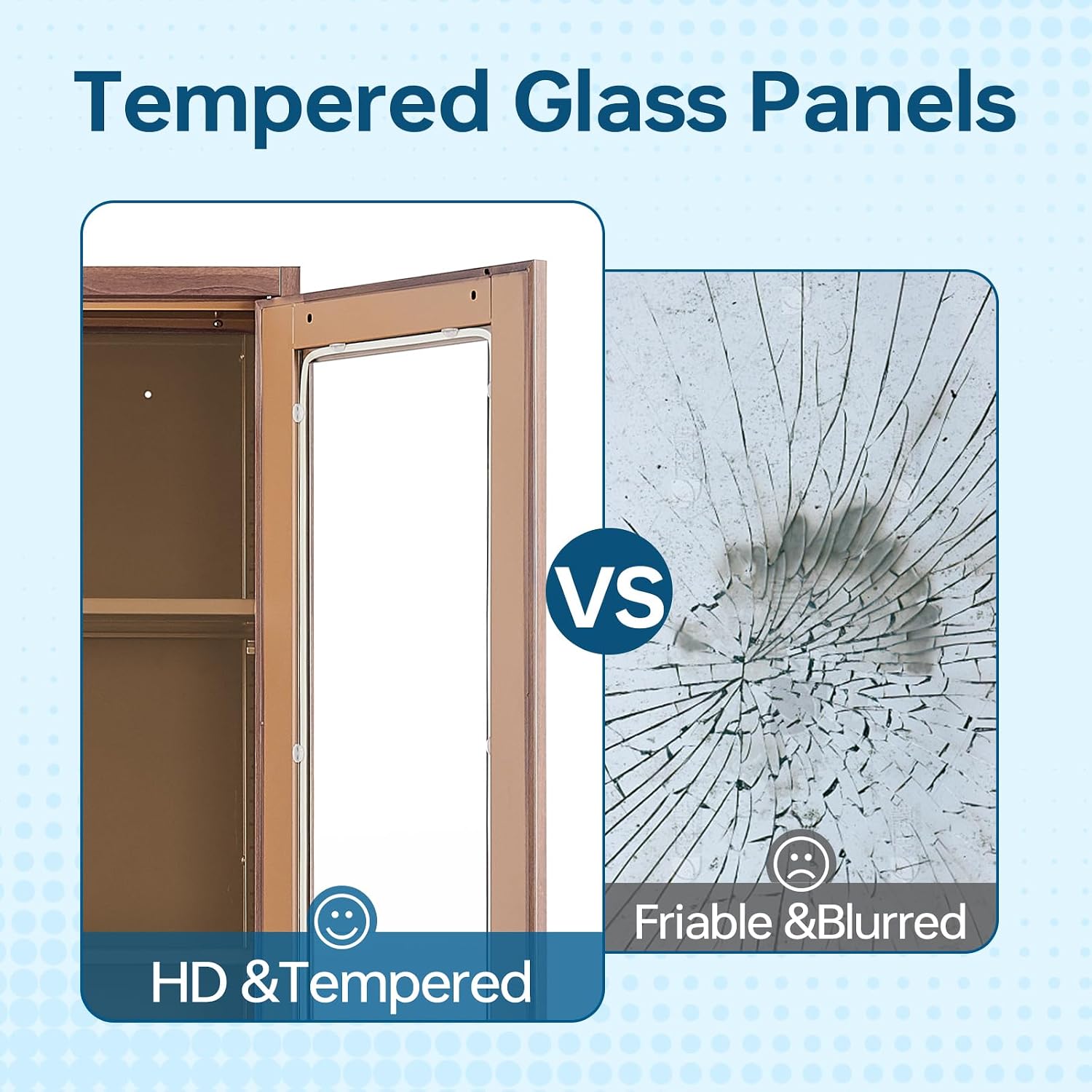 Tempered Glass Panels

HD &Tempered

VS

Friable &Blurred